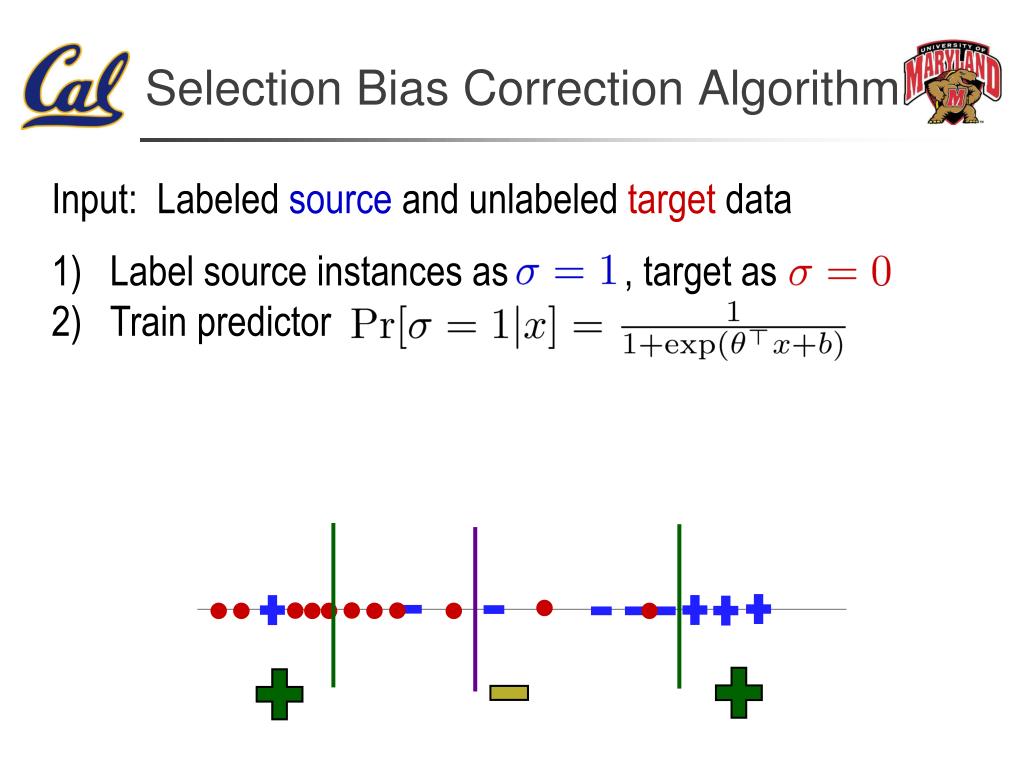 Cal

Selection Bias Correction Algorithm

UNIVERSITY OF MARYLAND

Input: Labeled source and unlabeled target data

1) Label source instances as $\sigma = 1$, target as $\sigma = 0$
2) Train predictor $\Pr[\sigma = 1|x] = \frac{1}{1+\exp(\theta^\top x+b)}$